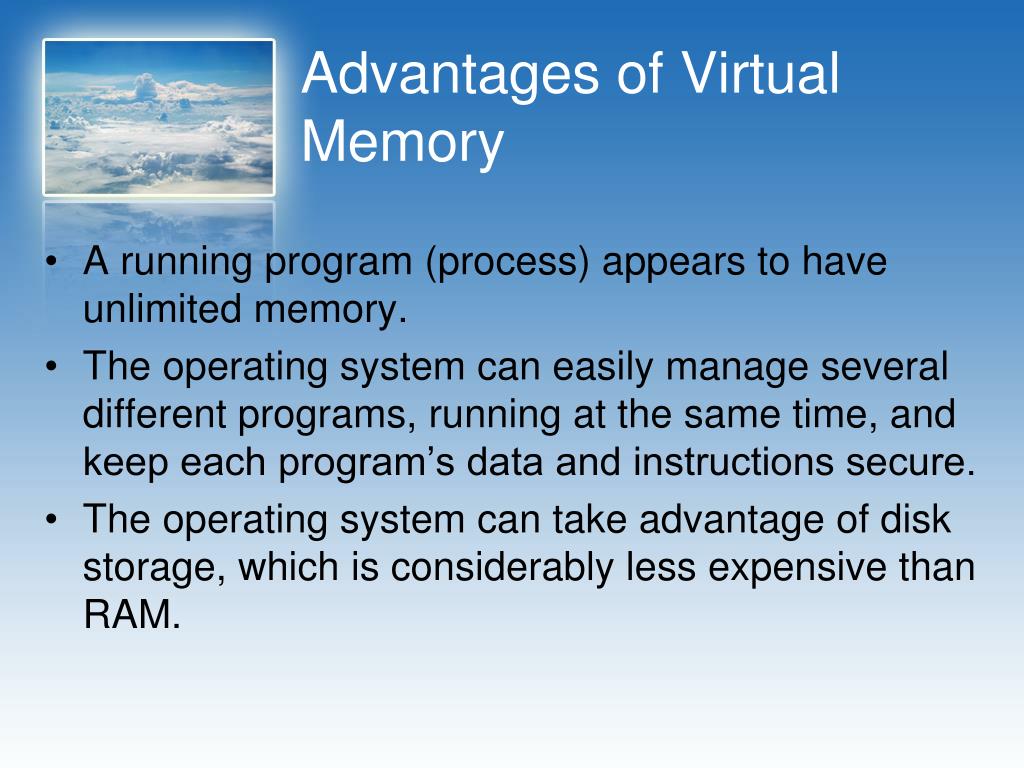 Advantages of Virtual Memory

• A running program (process) appears to have unlimited memory.
• The operating system can easily manage several different programs, running at the same time, and keep each program’s data and instructions secure.
• The operating system can take advantage of disk storage, which is considerably less expensive than RAM.